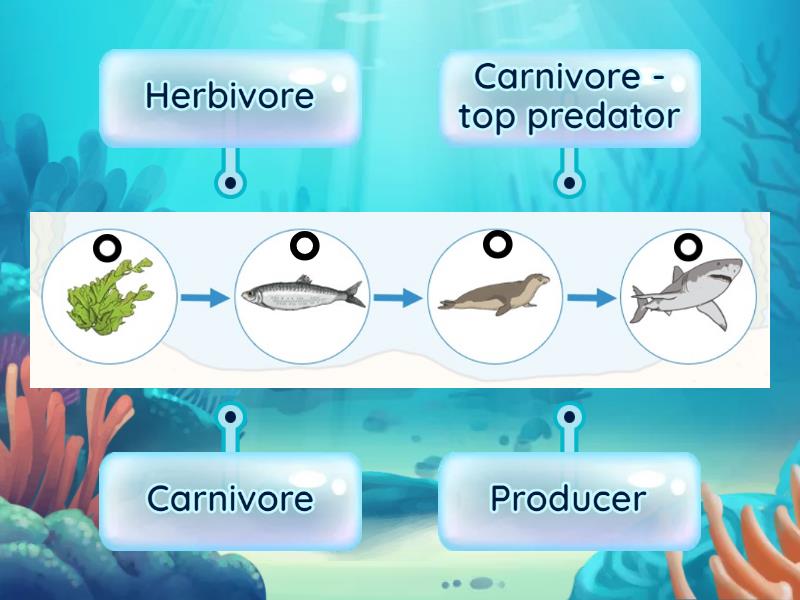 Herbivore

Carnivore - top predator

Carnivore

Producer